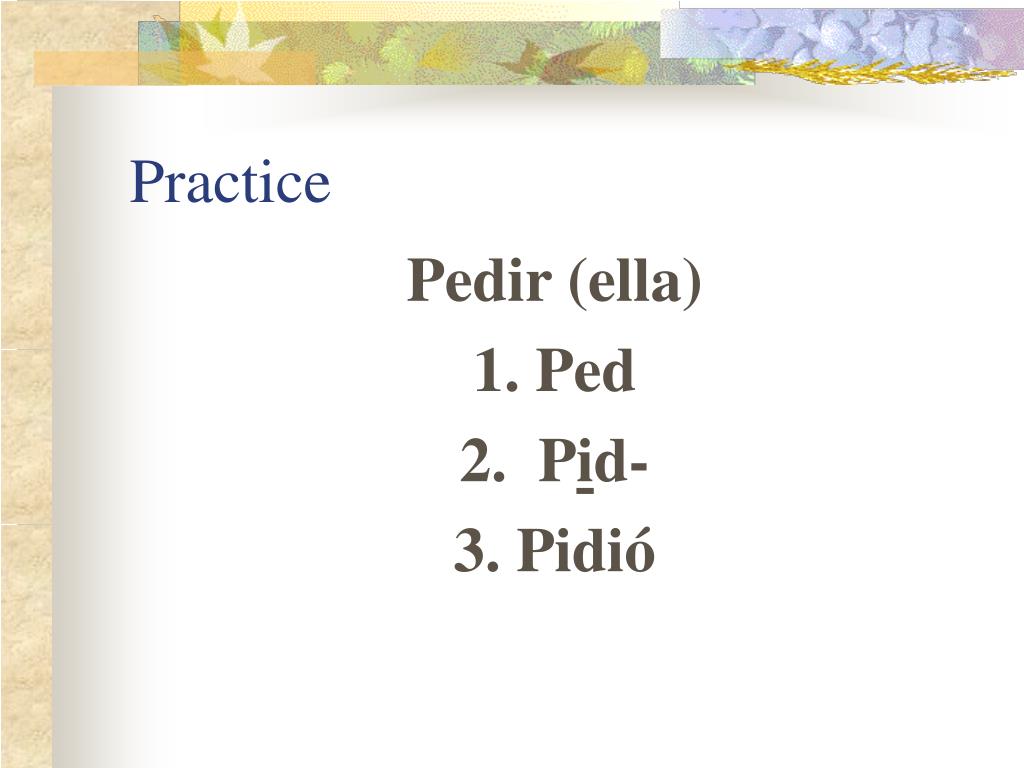 Practice

Pedir (ella)

1. Ped

2. Pid-

3. Pidió